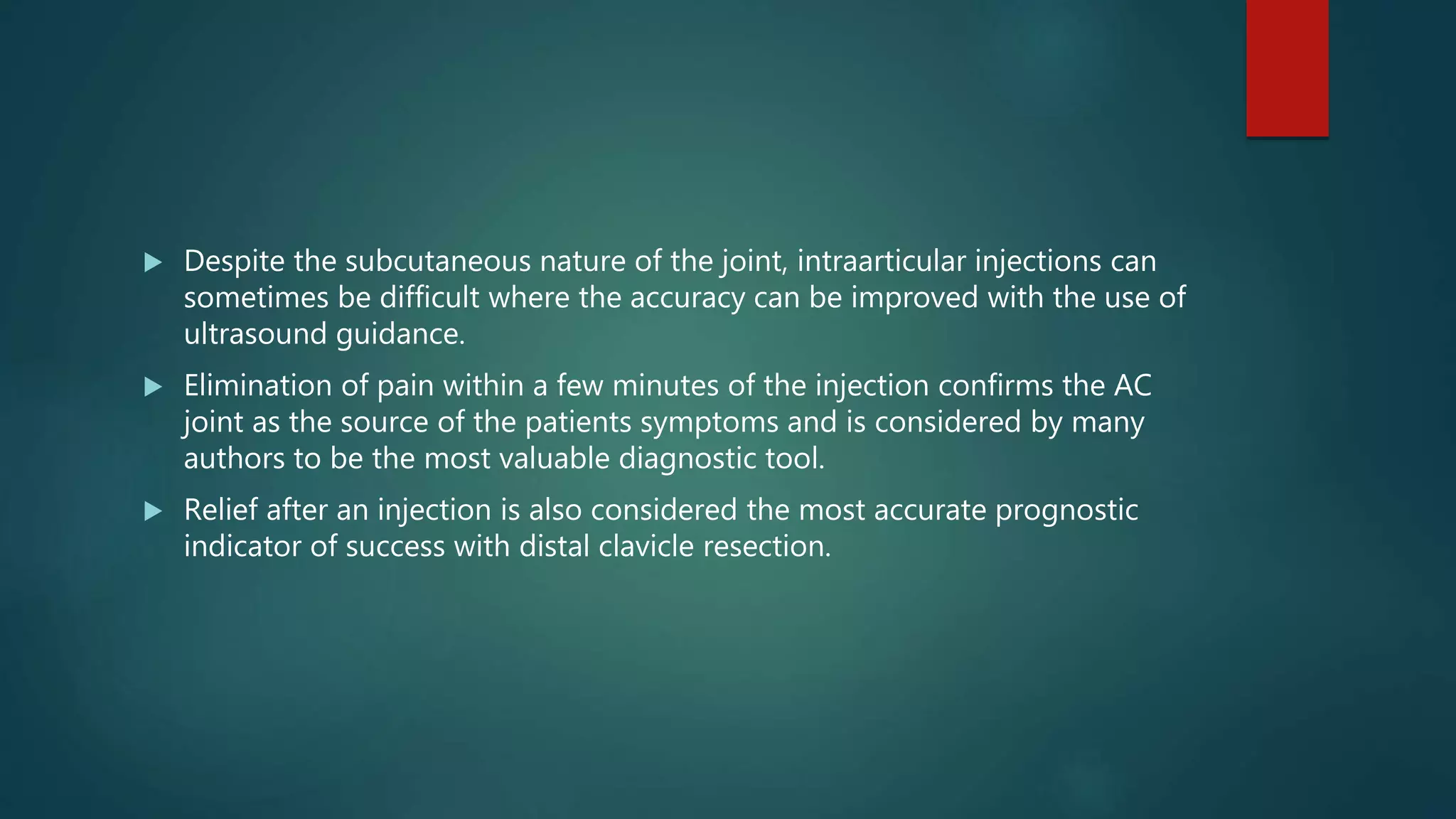 ▶ Despite the subcutaneous nature of the joint, intraarticular injections can sometimes be difficult where the accuracy can be improved with the use of ultrasound guidance.

▶ Elimination of pain within a few minutes of the injection confirms the AC joint as the source of the patients symptoms and is considered by many authors to be the most valuable diagnostic tool.

▶ Relief after an injection is also considered the most accurate prognostic indicator of success with distal clavicle resection.